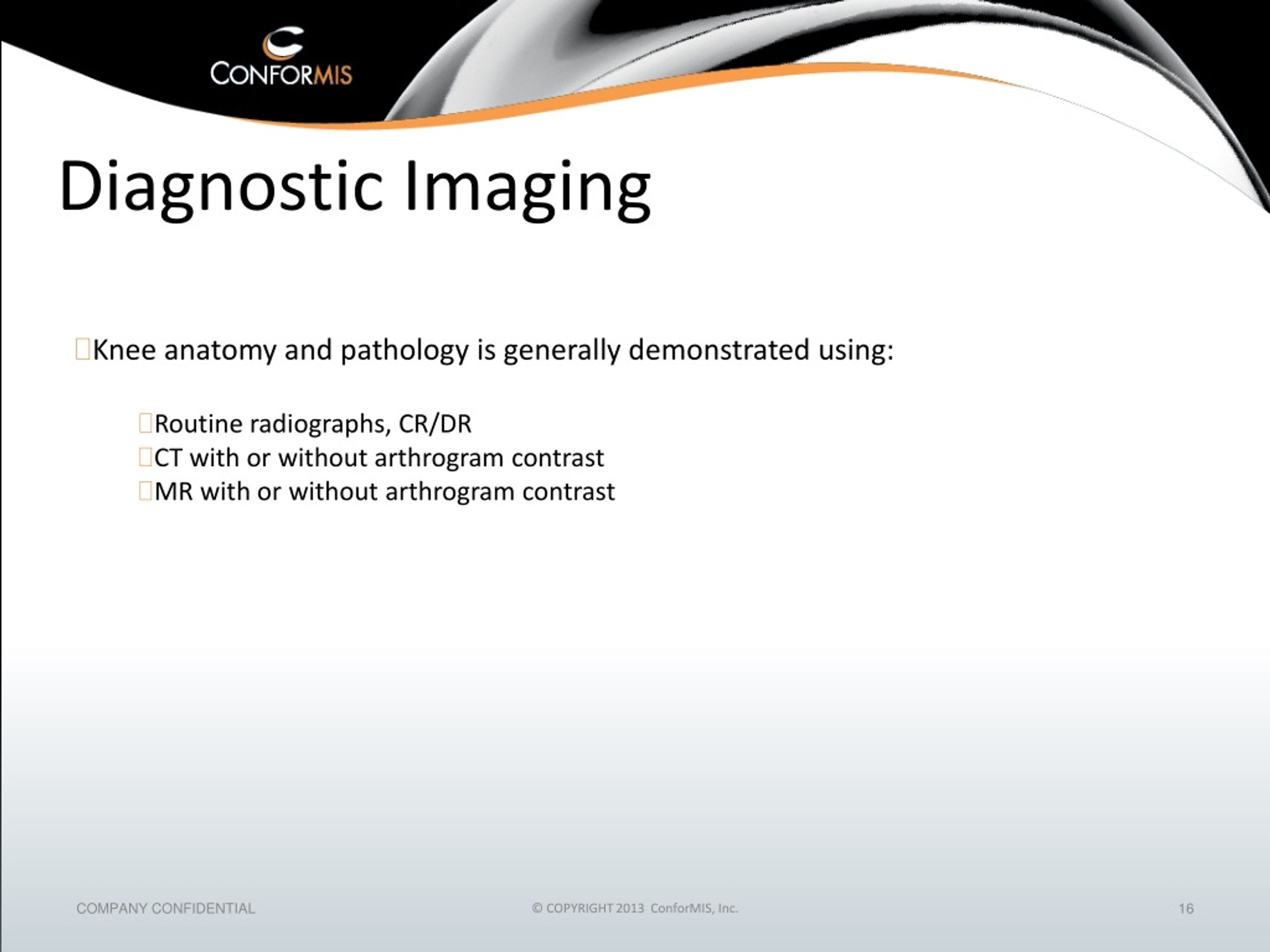 CONFORMIS

Diagnostic Imaging

Knee anatomy and pathology is generally demonstrated using:

Routine radiographs, CR/DR
CT with or without arthrogram contrast
MR with or without arthrogram contrast

COMPANY CONFIDENTIAL

© COPYRIGHT 2013 ConforMIS, Inc.

16